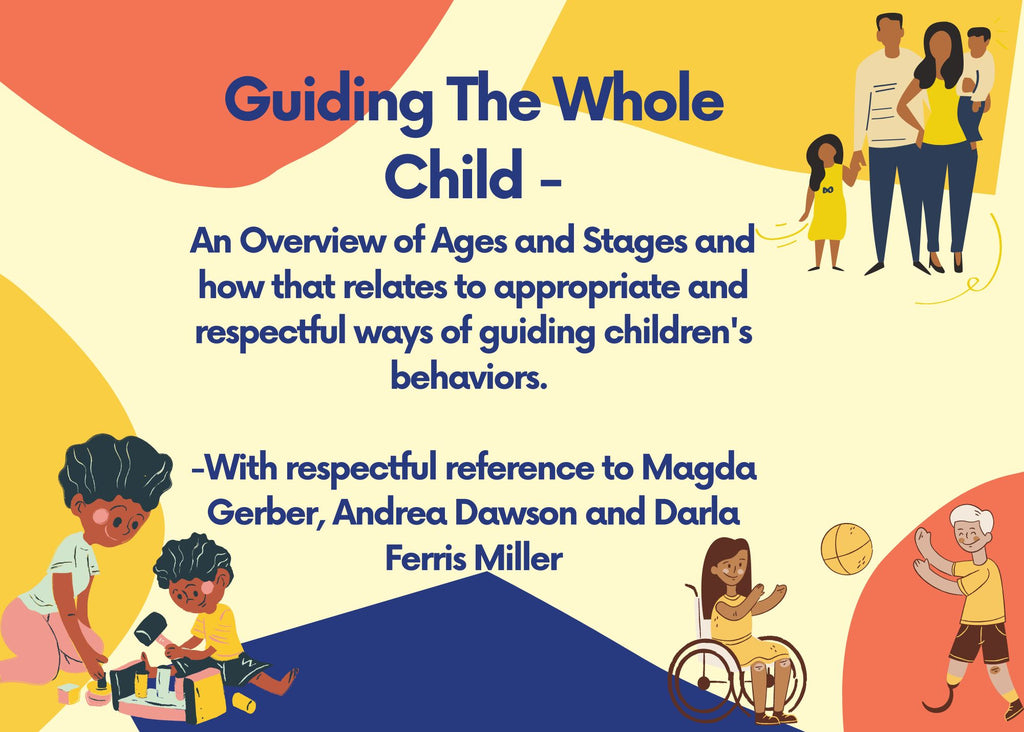 Guiding The Whole Child -

An Overview of Ages and Stages and how that relates to appropriate and respectful ways of guiding children's behaviors.

-With respectful reference to Magda Gerber, Andrea Dawson and Darla Ferris Miller